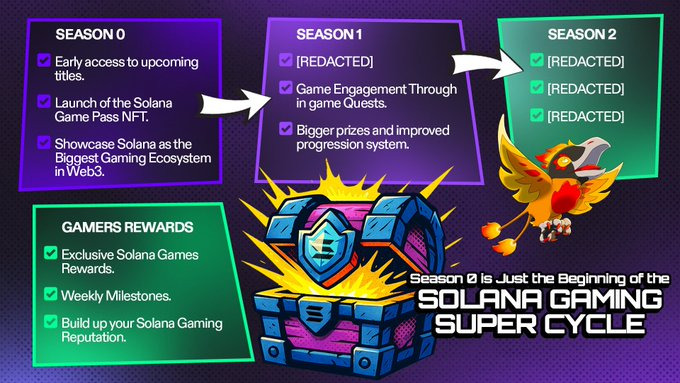 SEASON 0

Early access to upcoming titles.

Launch of the Solana Game Pass NFT.

Showcase Solana as the Biggest Gaming Ecosystem in Web3.

SEASON 1

[REDACTED]

Game Engagement Through in game Quests.

Bigger prizes and improved progression system.

SEASON 2

[REDACTED]

[REDACTED]

[REDACTED]

GAMERS REWARDS

Exclusive Solana Games Rewards.

Weekly Milestones.

Build up your Solana Gaming Reputation.

Season 0 is Just the Beginning of the

SOLANA GAMING SUPER CYCLE